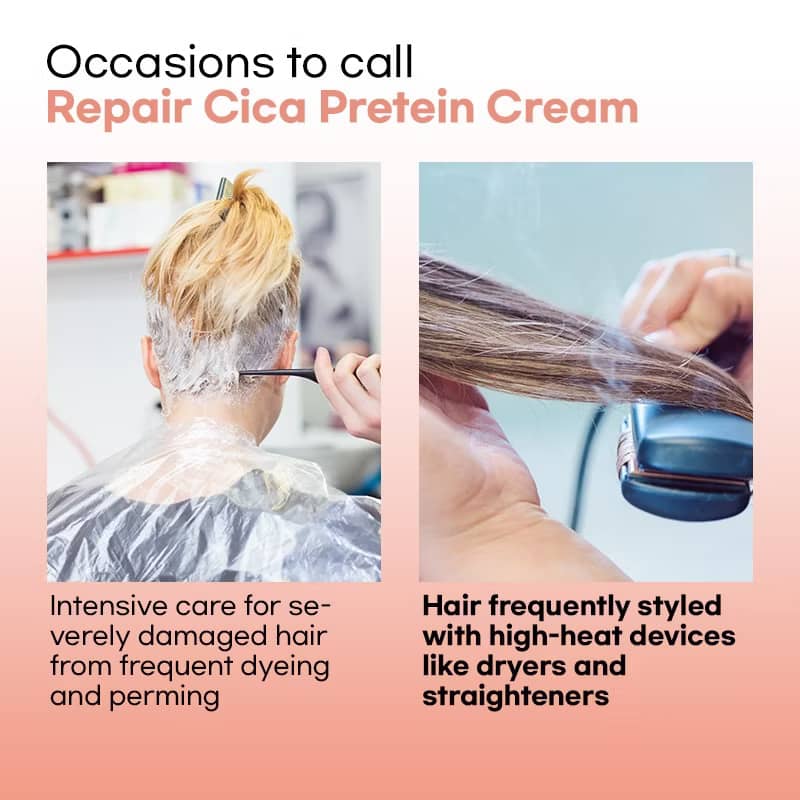 Occasions to call
Repair Cica Pretein Cream

Intensive care for severely damaged hair from frequent dyeing and perming

Hair frequently styled with high-heat devices like dryers and straighteners